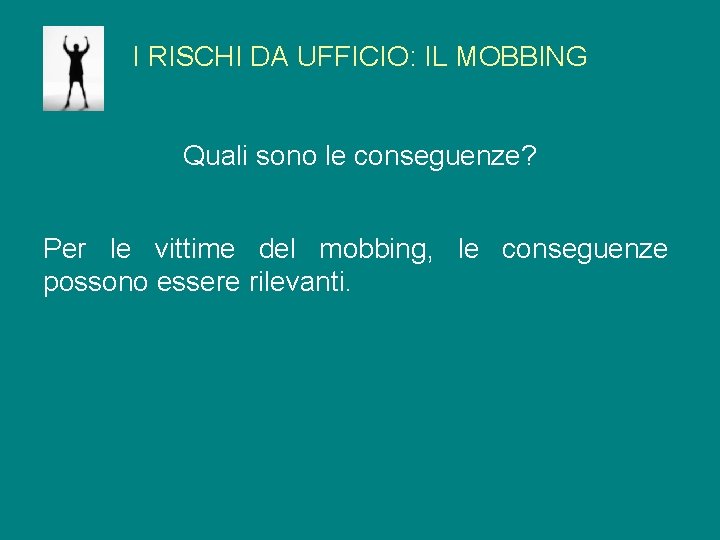 I RISCHI DA UFFICIO: IL MOBBING

Quali sono le conseguenze?

Per le vittime del mobbing, le conseguenze possono essere rilevanti.